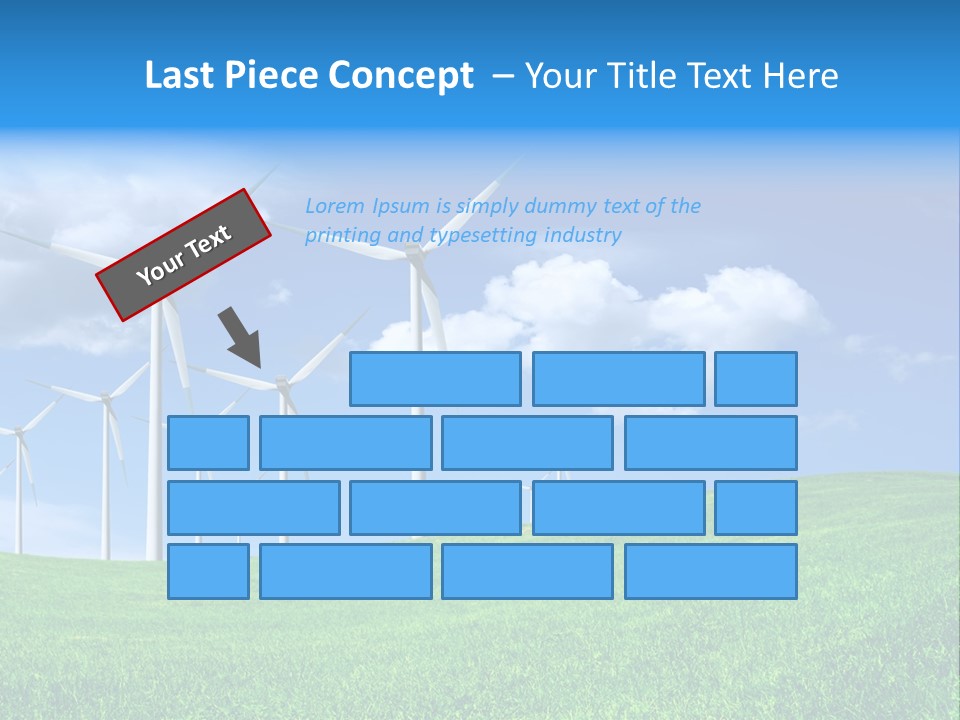 Last Piece Concept – Your Title Text Here

Your Text

Lorem Ipsum is simply dummy text of the printing and typesetting industry